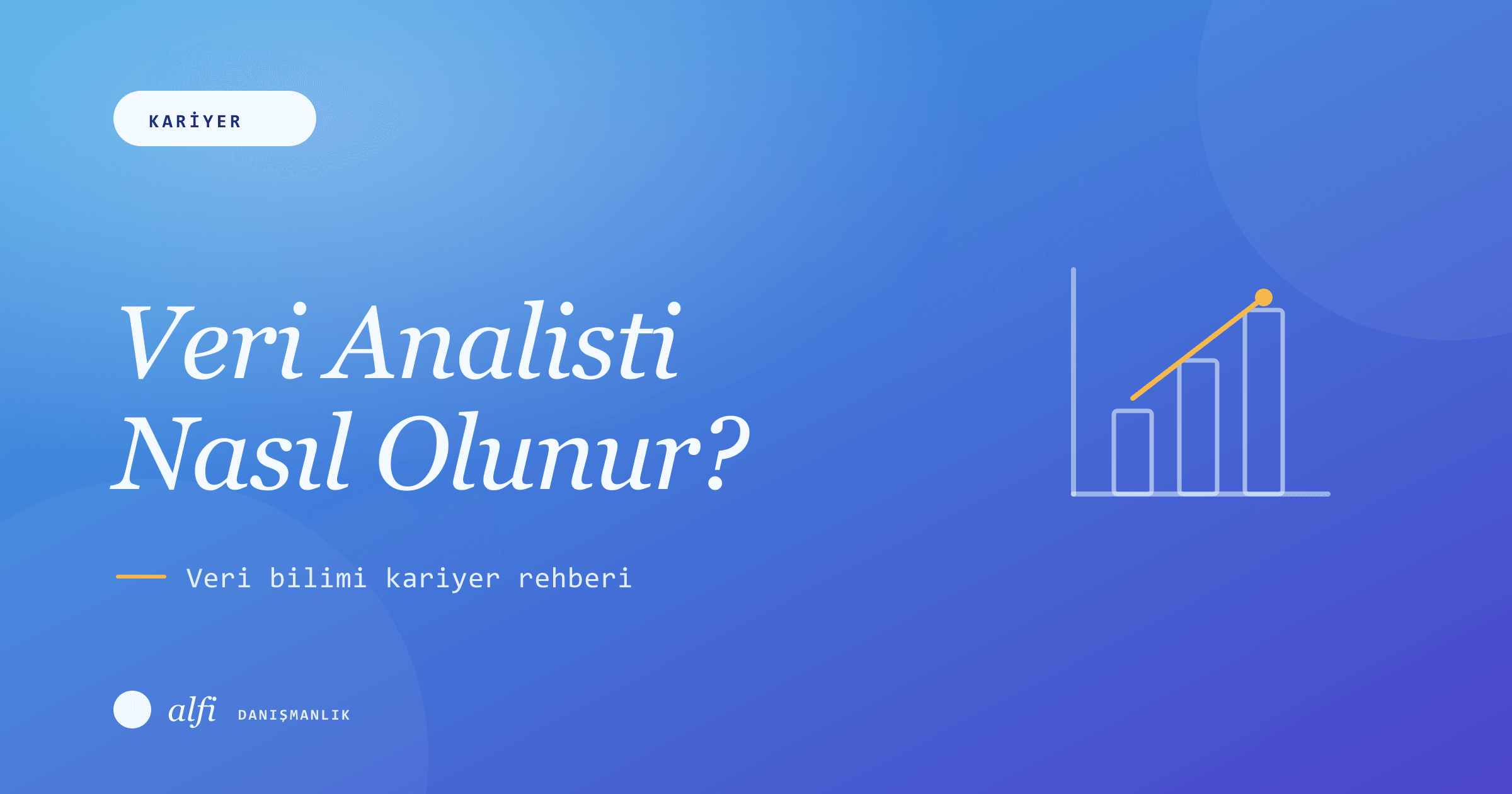 KARİYER

Veri Analisti Nasıl Olunur?

Veri bilimi kariyer rehberi

alfi DANIŞMANLIK